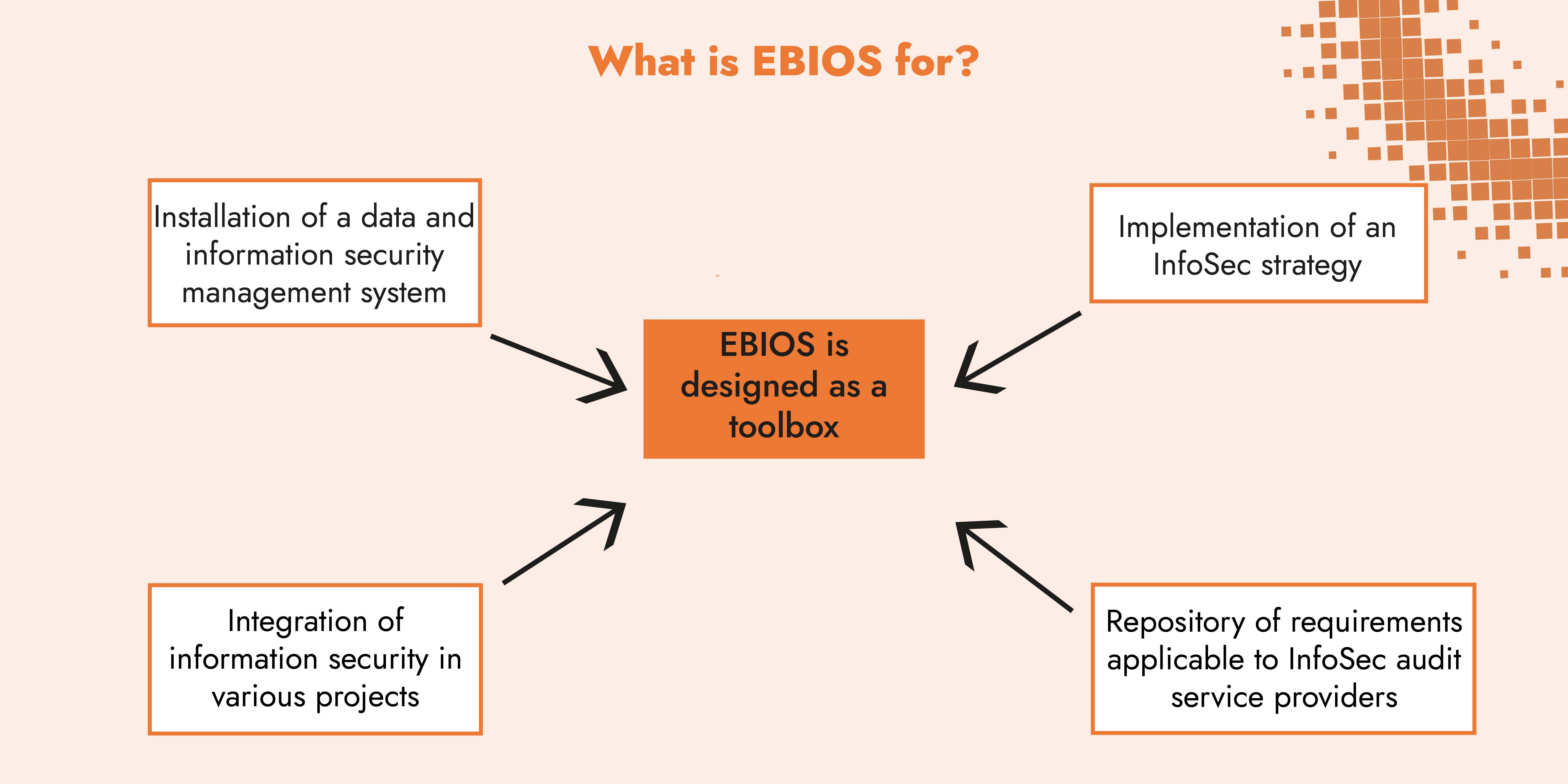 What is EBIOS for?

Installation of a data and information security management system

Implementation of an InfoSec strategy

EBIOS is designed as a toolbox

Integration of information security in various projects

Repository of requirements applicable to InfoSec audit service providers